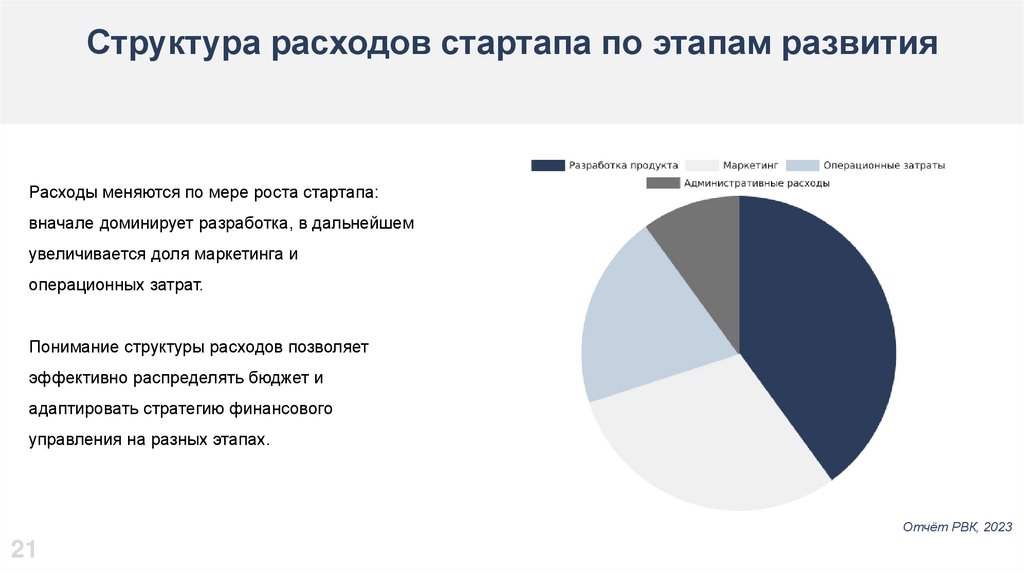 Структура расходов стартапа по этапам развития

Расходы меняются по мере роста стартапа: вначале доминирует разработка, в дальнейшем увеличивается доля маркетинга и операционных затрат.

Понимание структуры расходов позволяет эффективно распределять бюджет и адаптировать стратегию финансового управления на разных этапах.

Разработка продукта
Маркетинг
Операционные затраты
Административные расходы

Отчёт РВК, 2023

21